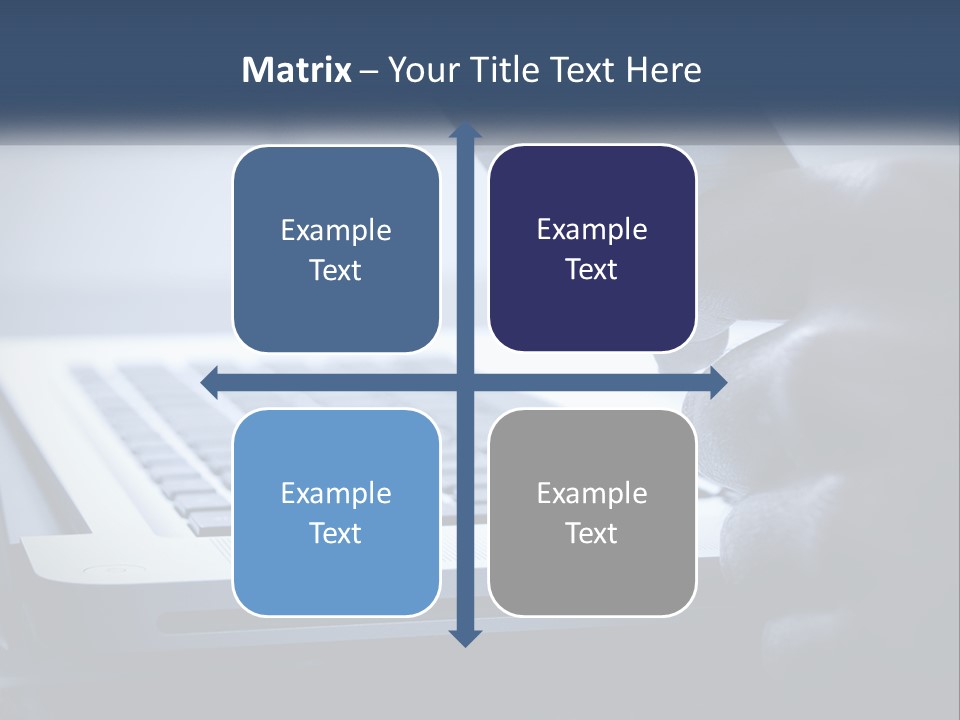 Matrix – Your Title Text Here

Example Text

Example Text

Example Text

Example Text